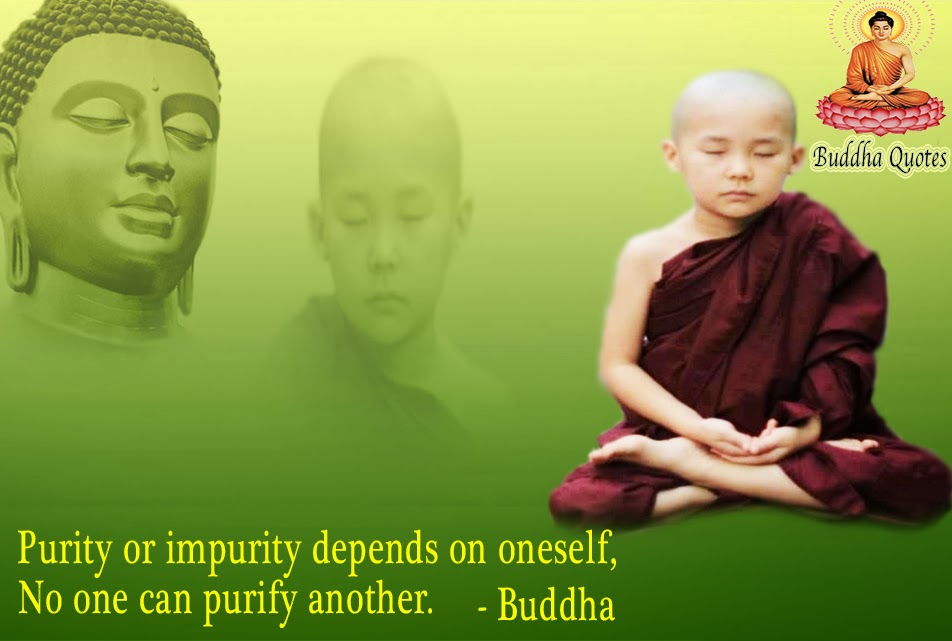 Buddha Quotes

Purity or impurity depends on oneself,
No one can purify another. - Buddha